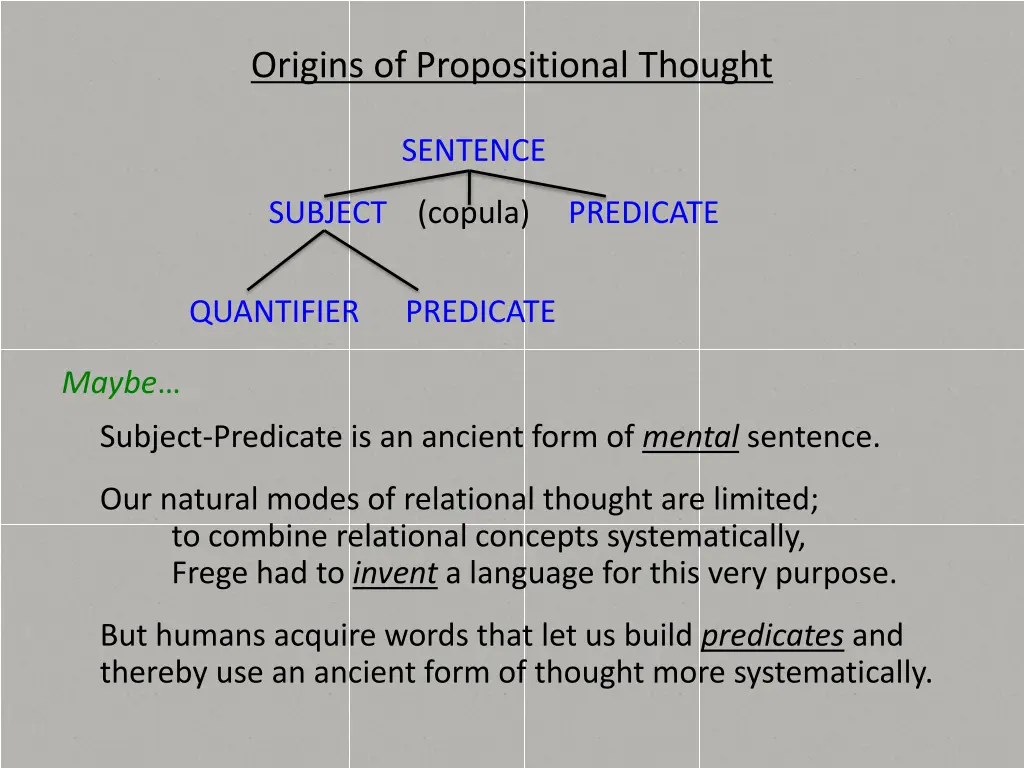 Origins of Propositional Thought

SENTENCE

SUBJECT (copula) PREDICATE

QUANTIFIER PREDICATE

Maybe…

Subject-Predicate is an ancient form of mental sentence.

Our natural modes of relational thought are limited;
to combine relational concepts systematically,
Frege had to invent a language for this very purpose.

But humans acquire words that let us build predicates and thereby use an ancient form of thought more systematically.